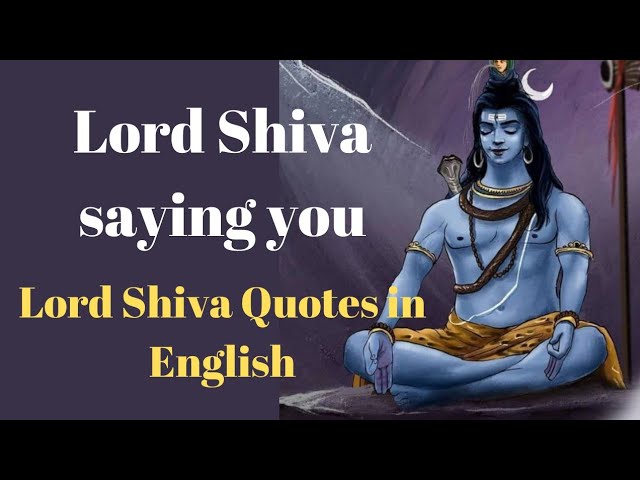 Lord Shiva saying you

Lord Shiva Quotes in English